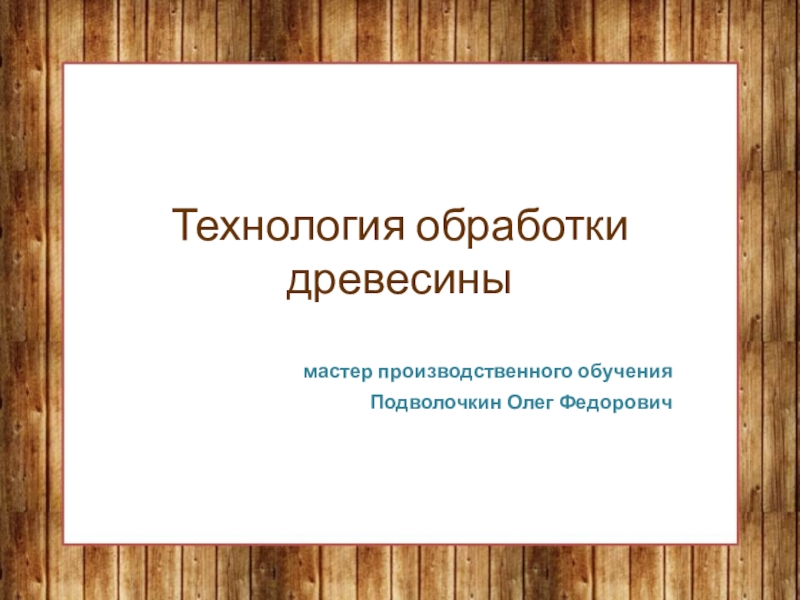 Технология обработки древесины

мастер производственного обучения
Подволочкин Олег Федорович